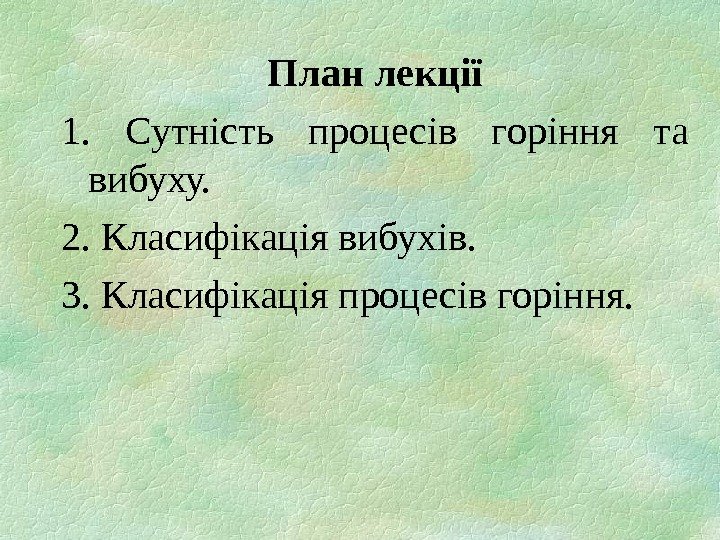 План лекції

1. Сутність процесів горіння та вибуху.

2. Класифікація вибухів.

3. Класифікація процесів горіння.